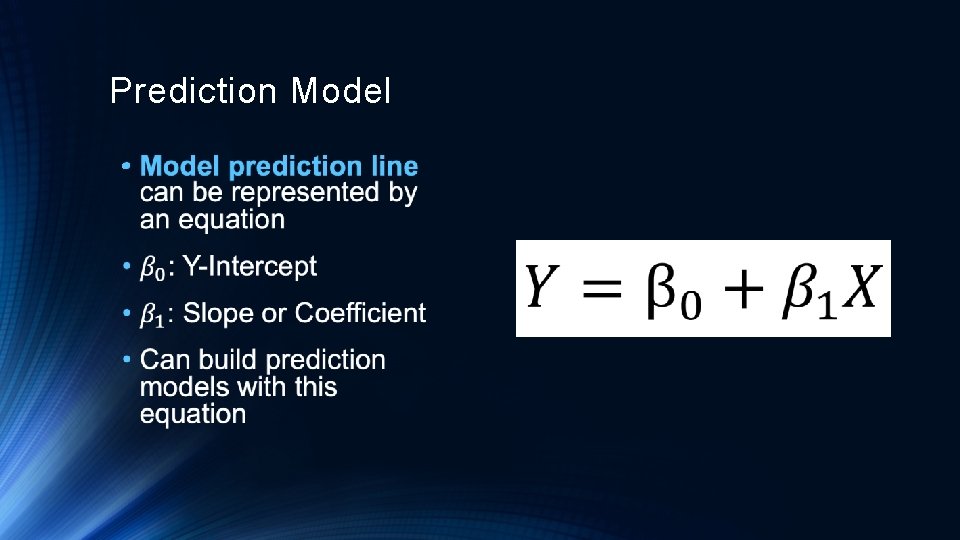 Prediction Model

• Model prediction line can be represented by an equation

• $\beta_0$: Y-Intercept

• $\beta_1$: Slope or Coefficient

• Can build prediction models with this equation

$Y = \beta_0 + \beta_1 X$